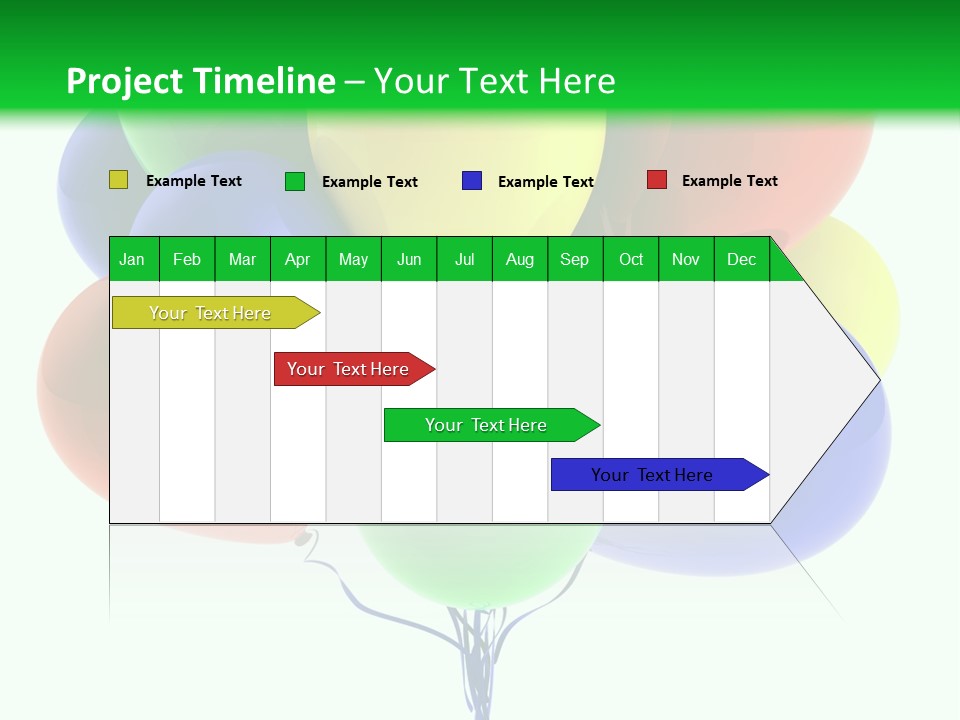 Project Timeline – Your Text Here

Example Text
Example Text
Example Text
Example Text

| Jan | Feb | Mar | Apr | May | Jun | Jul | Aug | Sep | Oct | Nov | Dec |
|---|---|---|---|---|---|---|---|---|---|---|---|

Your Text Here
Your Text Here
Your Text Here
Your Text Here